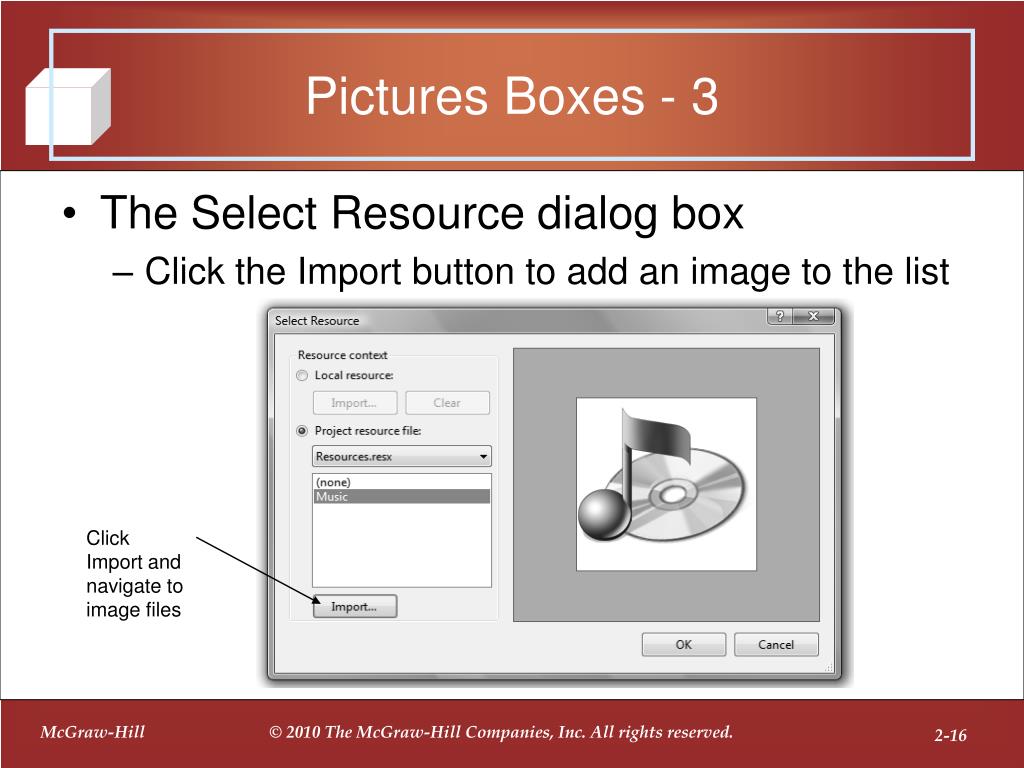 Pictures Boxes - 3

• The Select Resource dialog box
– Click the Import button to add an image to the list

Select Resource
?
X
Resource context
Local resource:
Import...
Clear
Project resource file:
Resources.resx
(none)
Music
Import...
OK
Cancel

Click Import and navigate to image files

McGraw-Hill
© 2010 The McGraw-Hill Companies, Inc. All rights reserved.
2-16